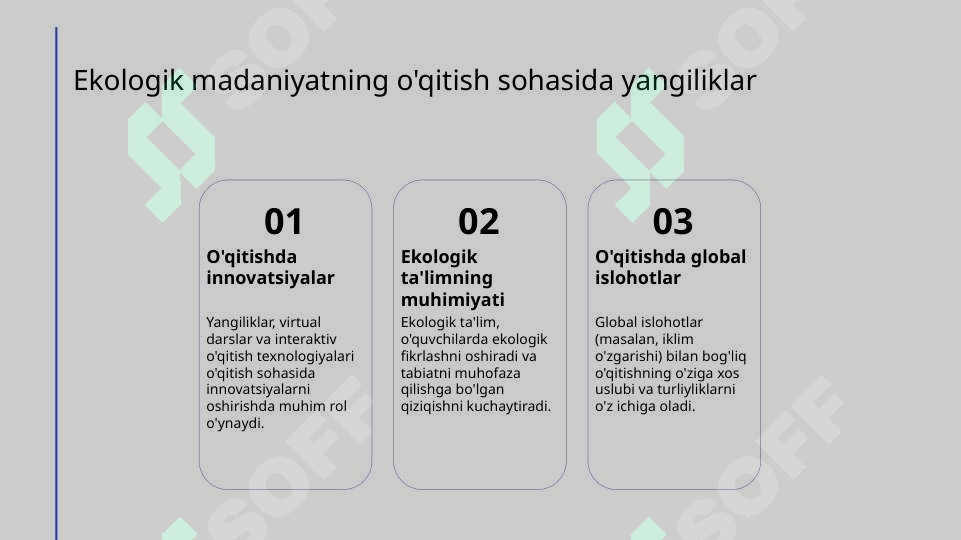 Ekologik madaniyatning o'qitish sohasida yangiliklar

01

O'qitishda innovatsiyalar

Yangiliklar, virtual darslar va interaktiv o'qitish texnologiyalari o'qitish sohasida innovatsiyalarni oshirishda muhim rol o'ynaydi.

02

Ekologik ta'limning muhimiyati

Ekologik ta'lim, o'quvchilarda ekologik fikrlashni oshiradi va tabiatni muhofaza qilishga bo'lgan qiziqishni kuchaytiradi.

03

O'qitishda global islohotlar

Global islohotlar (masalan, iklim o'zgarishi) bilan bog'liq o'qitishning o'ziga xos uslubi va turliyliklarni o'z ichiga oladi.

SOFF SOFF SOFF SOFF